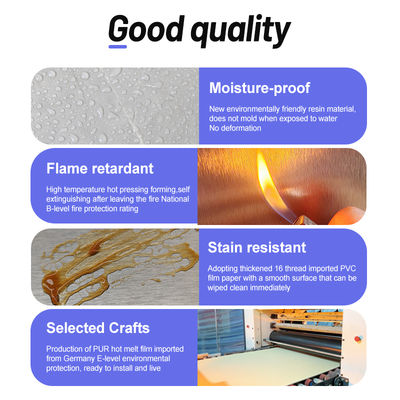 Good quality

Moisture-proof

New environmentally friendly resin material, does not mold when exposed to water
No deformation

Flame retardant

High temperature hot pressing forming,self extinguishing after leaving the fire National B-level fire protection rating

Stain resistant

Adopting thickened 16 thread imported PVC film paper with a smooth surface that can be wiped clean immediately

Selected Crafts

Production of PUR hot melt film imported from Germany E-level environmental protection, ready to install and live